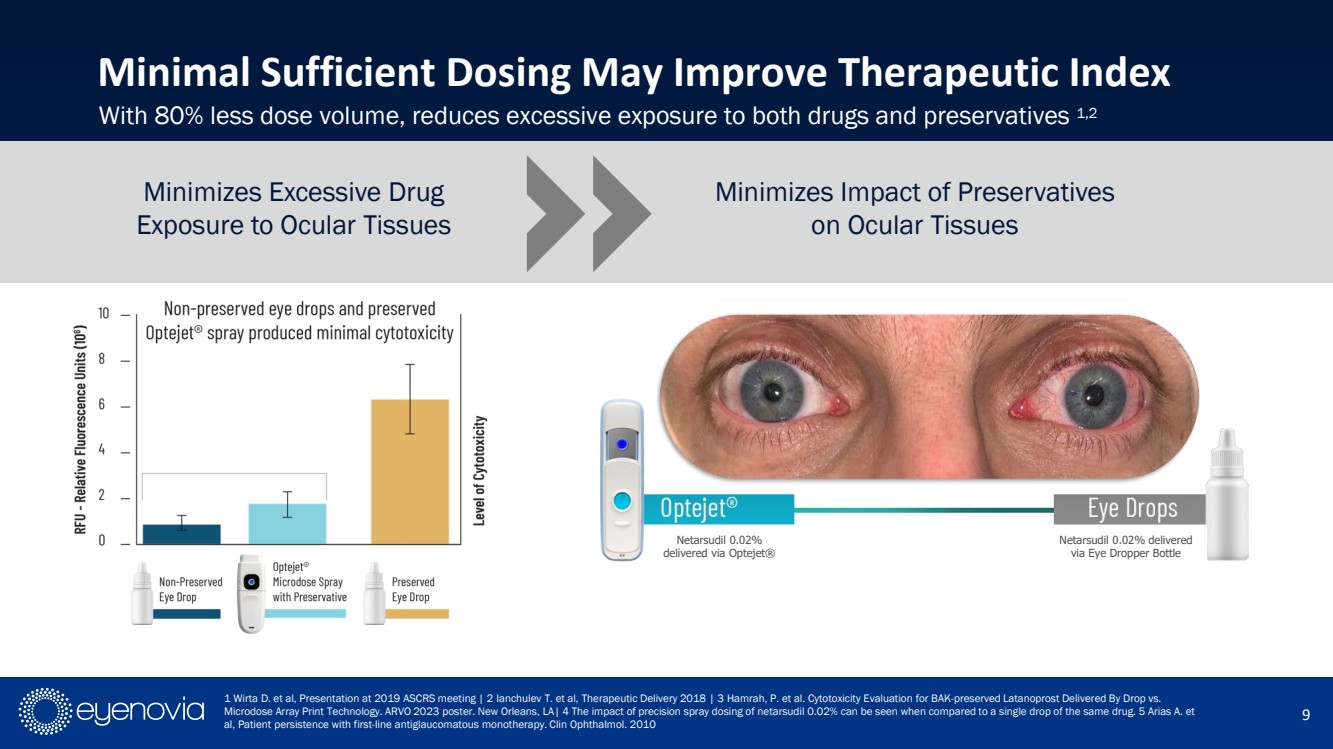 Minimal Sufficient Dosing May Improve Therapeutic Index

With 80% less dose volume, reduces excessive exposure to both drugs and preservatives $^{1,2}$

Minimizes Excessive Drug Exposure to Ocular Tissues

Minimizes Impact of Preservatives on Ocular Tissues

Non-preserved eye drops and preserved Optejet® spray produced minimal cytotoxicity

RFU - Relative Fluorescence Units ($10^6$)

10
8
6
4
2
0

Level of Cytotoxicity

Non-Preserved Eye Drop

Optejet® Microdose Spray with Preservative

Preserved Eye Drop

Optejet®

Netarsudil 0.02% delivered via Optejet®

Eye Drops

Netarsudil 0.02% delivered via Eye Dropper Bottle

eyenovia

1 Wirta D. et al, Presentation at 2019 ASCRS meeting | 2 Ianchulev T. et al, Therapeutic Delivery 2018 | 3 Hamrah, P. et al. Cytotoxicity Evaluation for BAK-preserved Latanoprost Delivered By Drop vs. Microdose Array Print Technology. ARVO 2023 poster. New Orleans, LA| 4 The impact of precision spray dosing of netarsudil 0.02% can be seen when compared to a single drop of the same drug. 5 Arias A. et al, Patient persistence with first-line antiglaucomatous monotherapy. Clin Ophthalmol. 2010

9